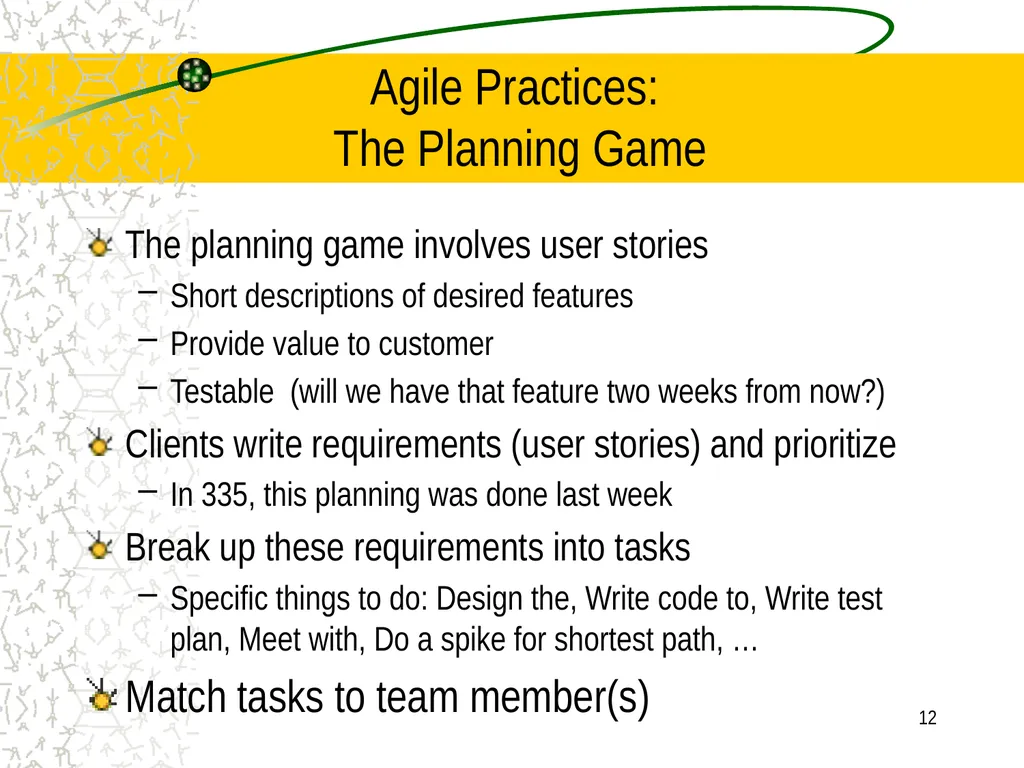 Agile Practices:
The Planning Game

The planning game involves user stories

– Short descriptions of desired features

– Provide value to customer

– Testable (will we have that feature two weeks from now?)

Clients write requirements (user stories) and prioritize

– In 335, this planning was done last week

Break up these requirements into tasks

– Specific things to do: Design the, Write code to, Write test plan, Meet with, Do a spike for shortest path, …

Match tasks to team member(s)

12